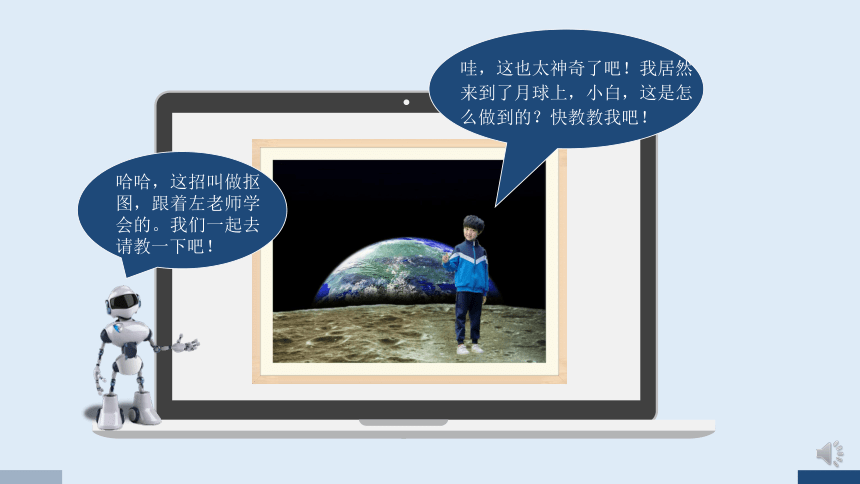 哇，这也太神奇了吧！我居然来到了月球上，小白，这是怎么做到的？快教教我吧！

哈哈，这招叫做抠图，跟着左老师学会的。我们一起去请教一下吧！